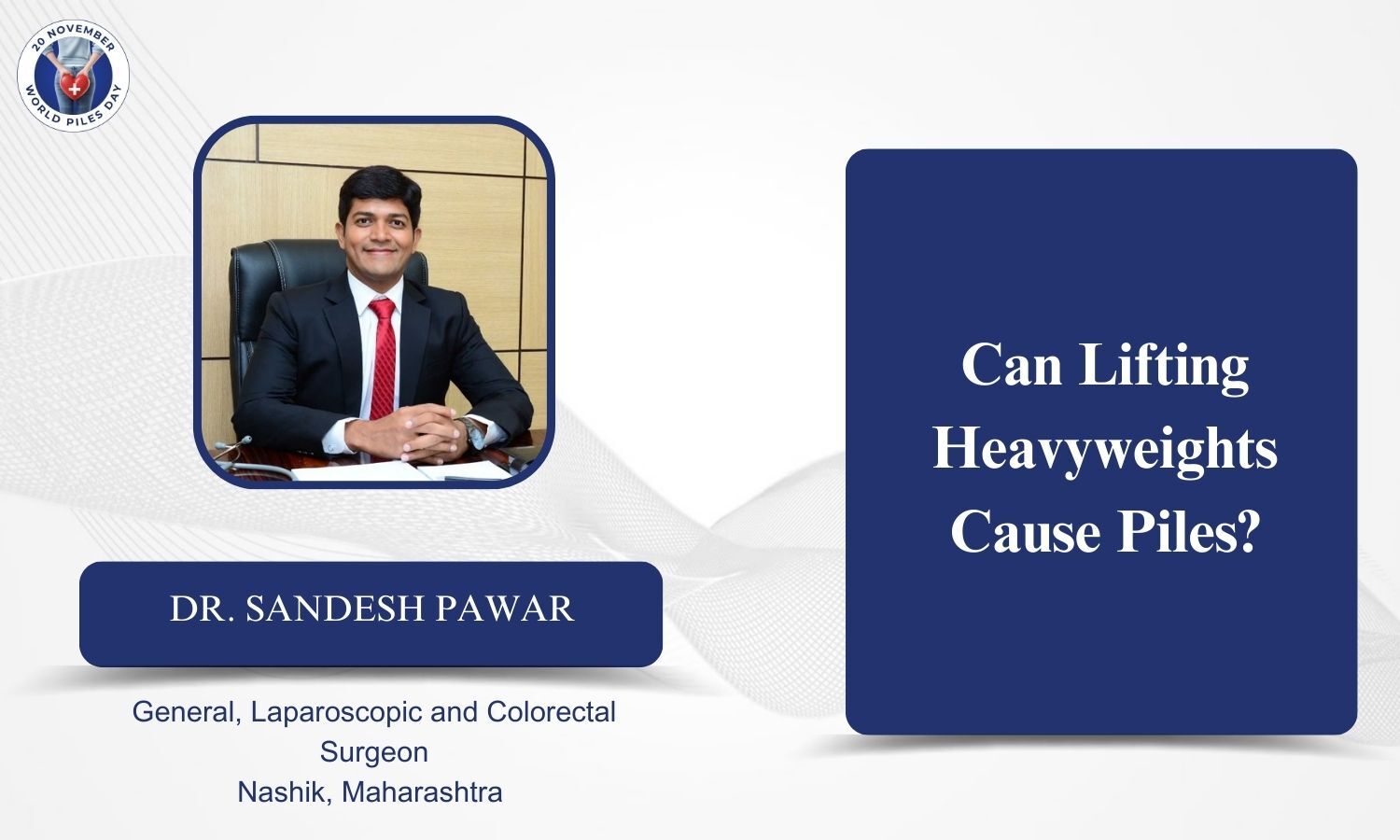 20 NOVEMBER
WORLD PILES DAY

DR. SANDESH PAWAR

General, Laparoscopic and Colorectal Surgeon
Nashik, Maharashtra

Can Lifting Heavyweights Cause Piles?